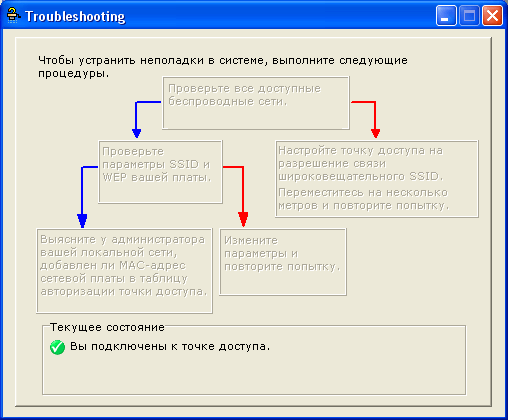 Troubleshooting

Чтобы устранить неполадки в системе, выполните следующие процедуры.

Проверьте все доступные беспроводные сети.

Проверьте параметры SSID и WEP вашей платы.

Настройте точку доступа на разрешение связи широковещательного SSID.

Переместитесь на несколько метров и повторите попытку.

Выясните у администратора вашей локальной сети, добавлен ли MAC-адрес сетевой платы в таблицу авторизации точки доступа.

Измените параметры и повторите попытку.

Текущее состояние

Вы подключены к точке доступа.